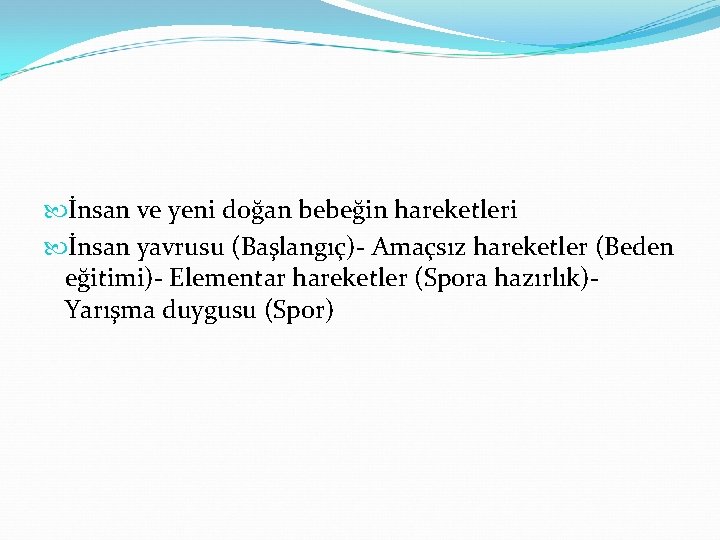 İnsan ve yeni doğan bebeğin hareketleri

İnsan yavrusu (Başlangıç)- Amaçsız hareketler (Beden eğitimi)- Elementar hareketler (Spora hazırlık)- Yarışma duygusu (Spor)